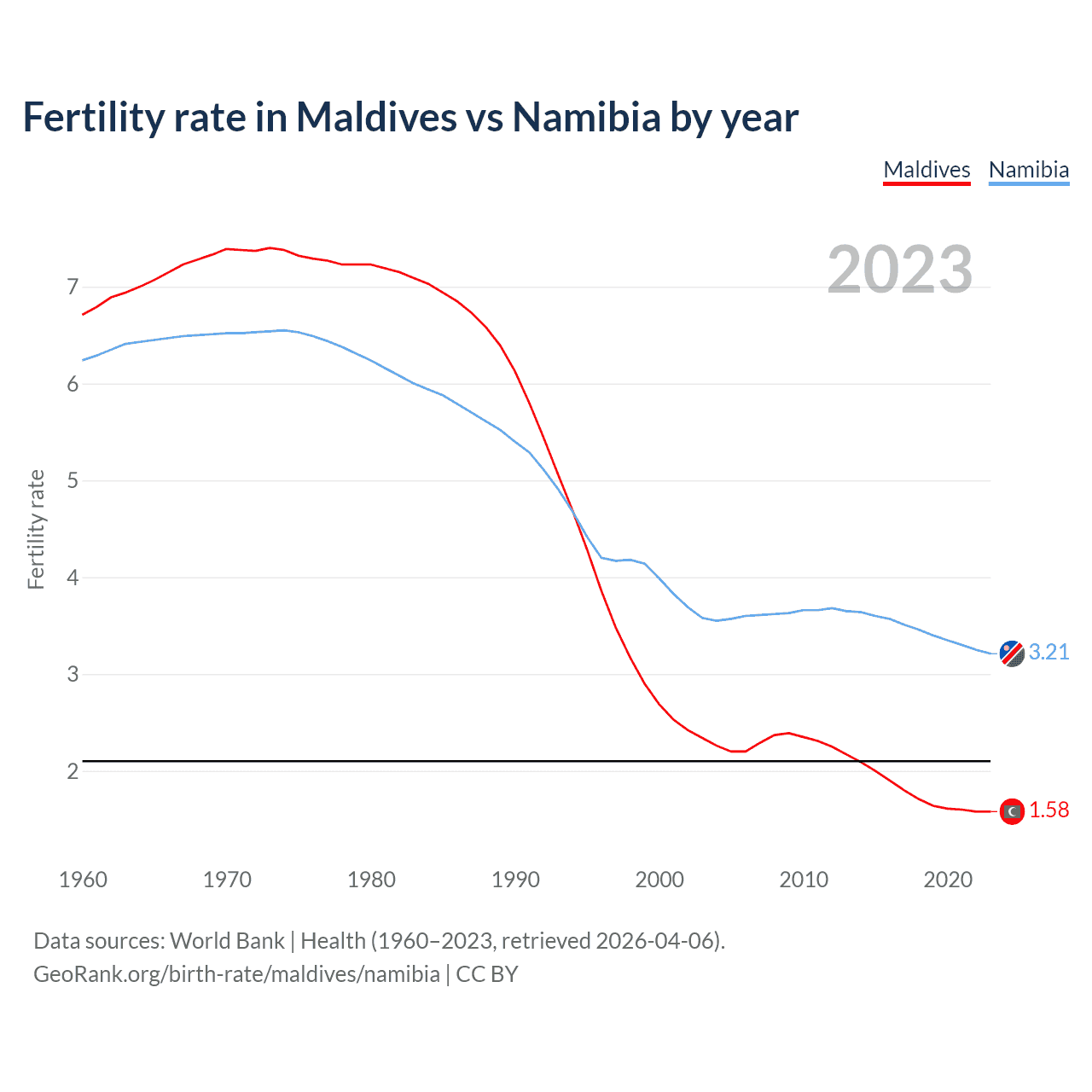 Fertility rate in Maldives vs Namibia by year

Maldives Namibia

2023

Fertility rate

7
6
5
4
3
2

3.21
1.58

1960 1970 1980 1990 2000 2010 2020

Data sources: World Bank | Health (1960–2023, retrieved 2026-04-06).
GeoRank.org/birth-rate/maldives/namibia | CC BY